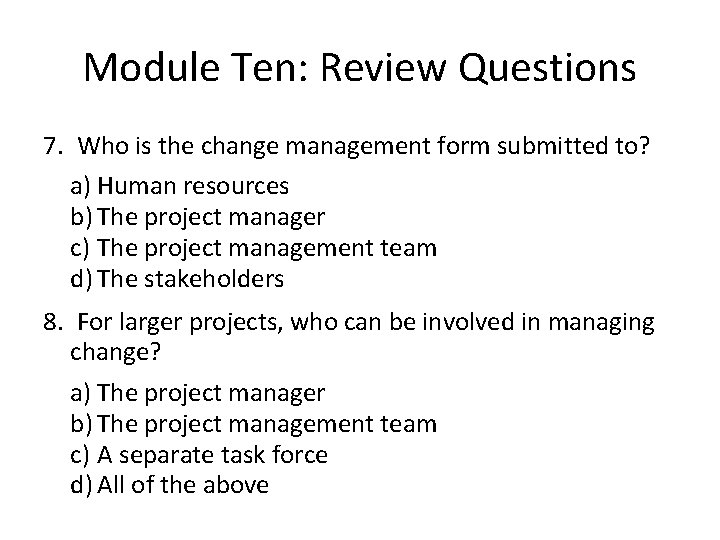 Module Ten: Review Questions

7. Who is the change management form submitted to?

a) Human resources
b) The project manager
c) The project management team
d) The stakeholders

8. For larger projects, who can be involved in managing change?

a) The project manager
b) The project management team
c) A separate task force
d) All of the above